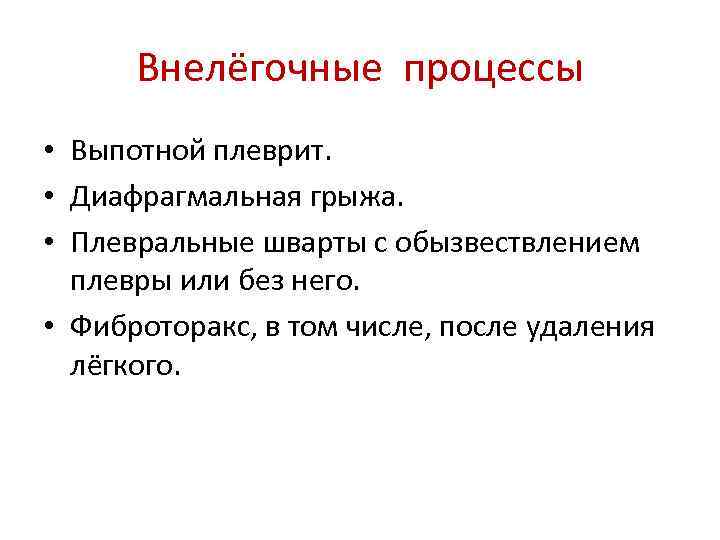 Внелёгочные процессы

• Выпотной плеврит.
• Диафрагмальная грыжа.
• Плевральные шварты с обызвествлением плевры или без него.
• Фиброторакс, в том числе, после удаления лёгкого.